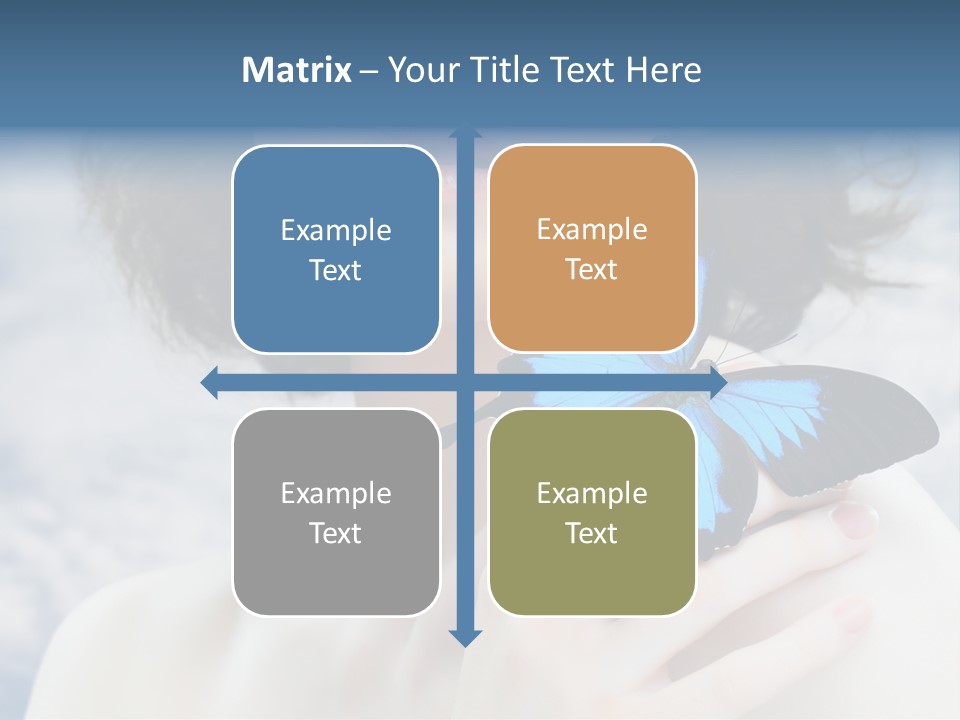 Matrix – Your Title Text Here

Example Text

Example Text

Example Text

Example Text